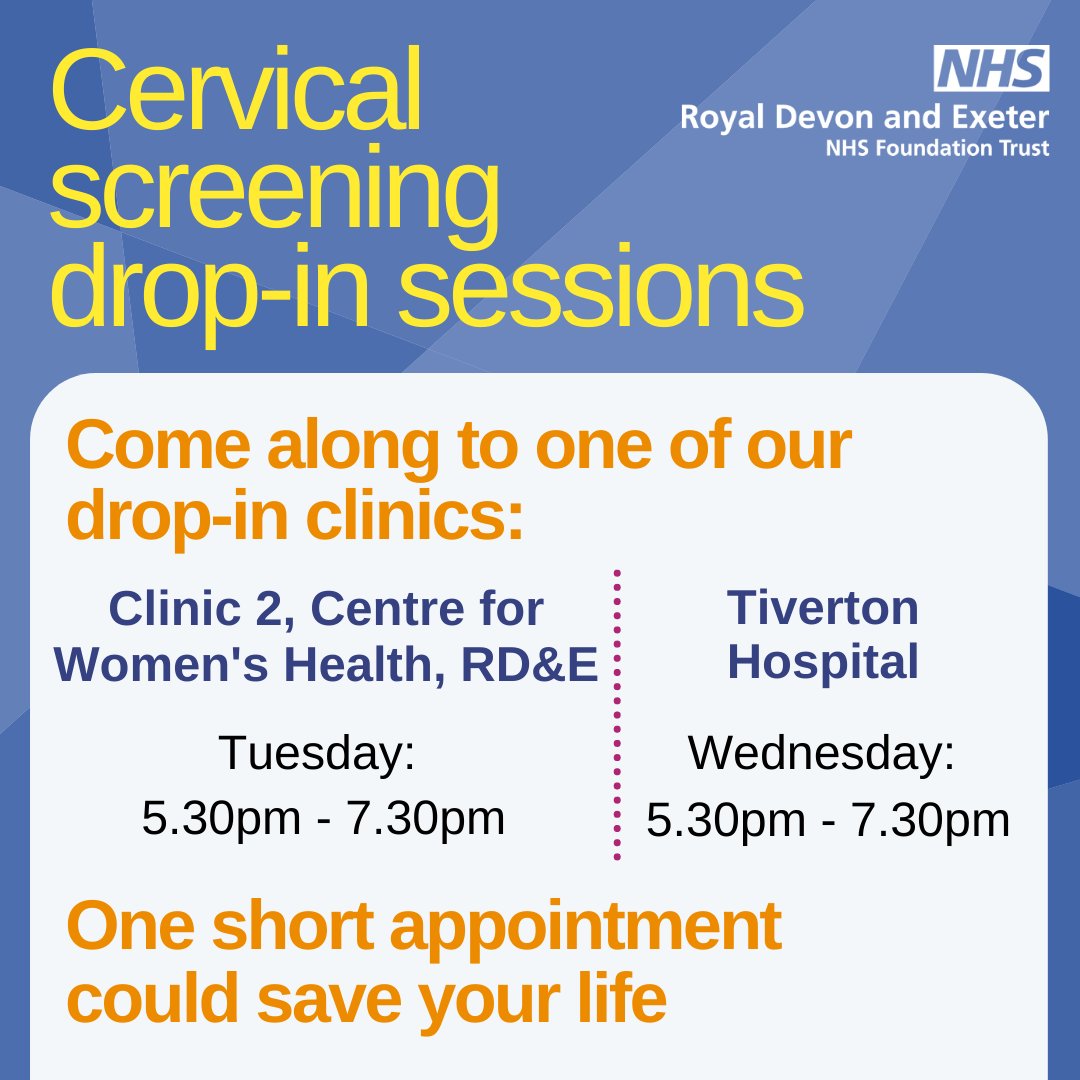 Cervical screening drop-in sessions

NHS
Royal Devon and Exeter
NHS Foundation Trust

Come along to one of our drop-in clinics:

Clinic 2, Centre for Women's Health, RD&E

Tuesday:
5.30pm - 7.30pm

Tiverton Hospital

Wednesday:
5.30pm - 7.30pm

One short appointment could save your life